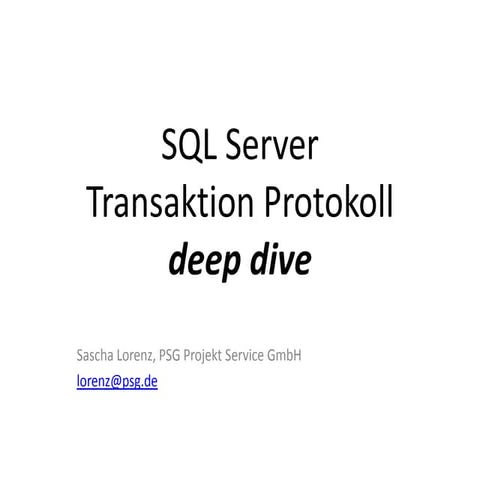 SQL Server
Transaktion Protokoll
deep dive

Sascha Lorenz, PSG Projekt Service GmbH
lorenz@psg.de